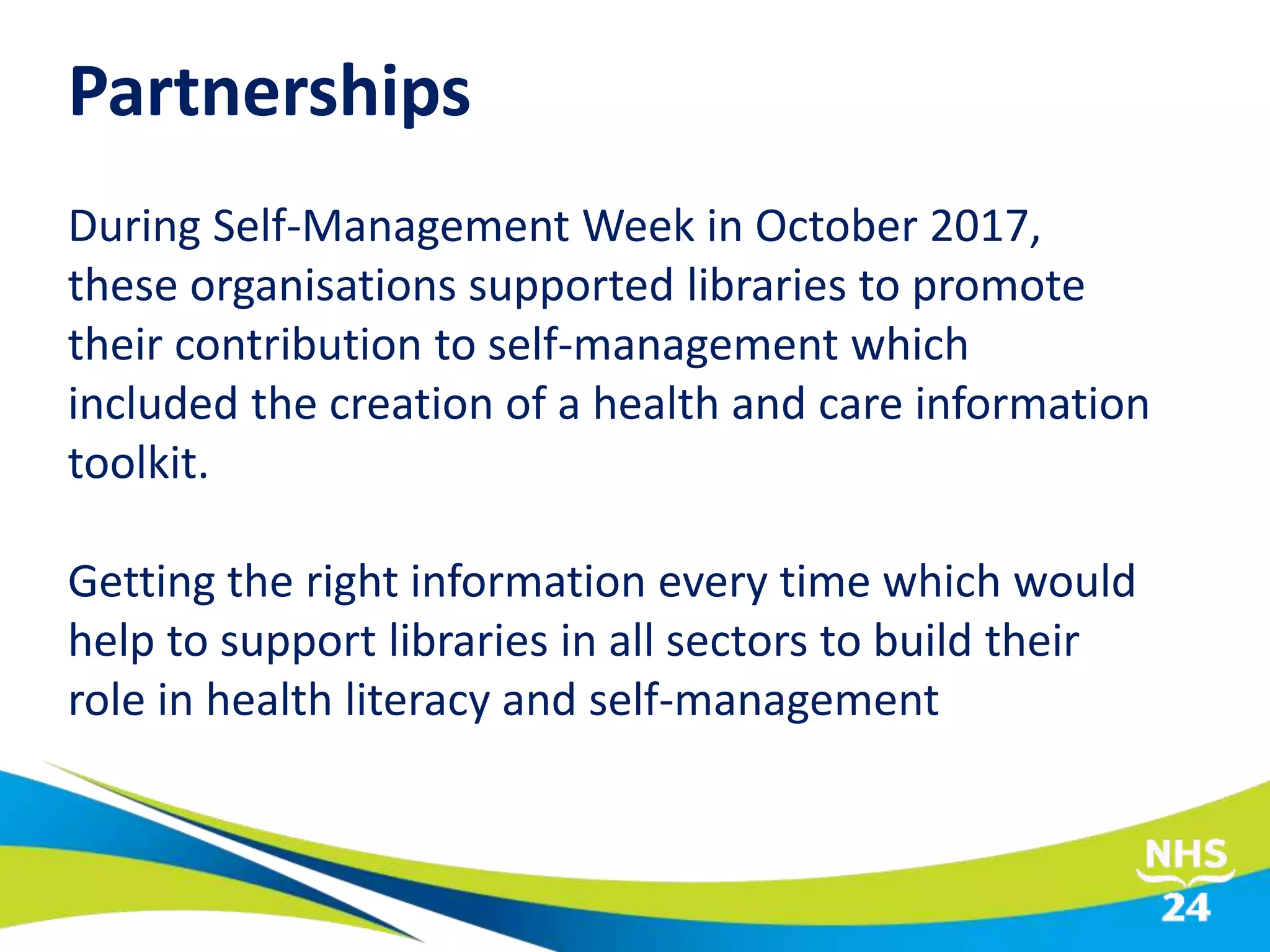 Partnerships

During Self-Management Week in October 2017, these organisations supported libraries to promote their contribution to self-management which included the creation of a health and care information toolkit.

Getting the right information every time which would help to support libraries in all sectors to build their role in health literacy and self-management

NHS
24